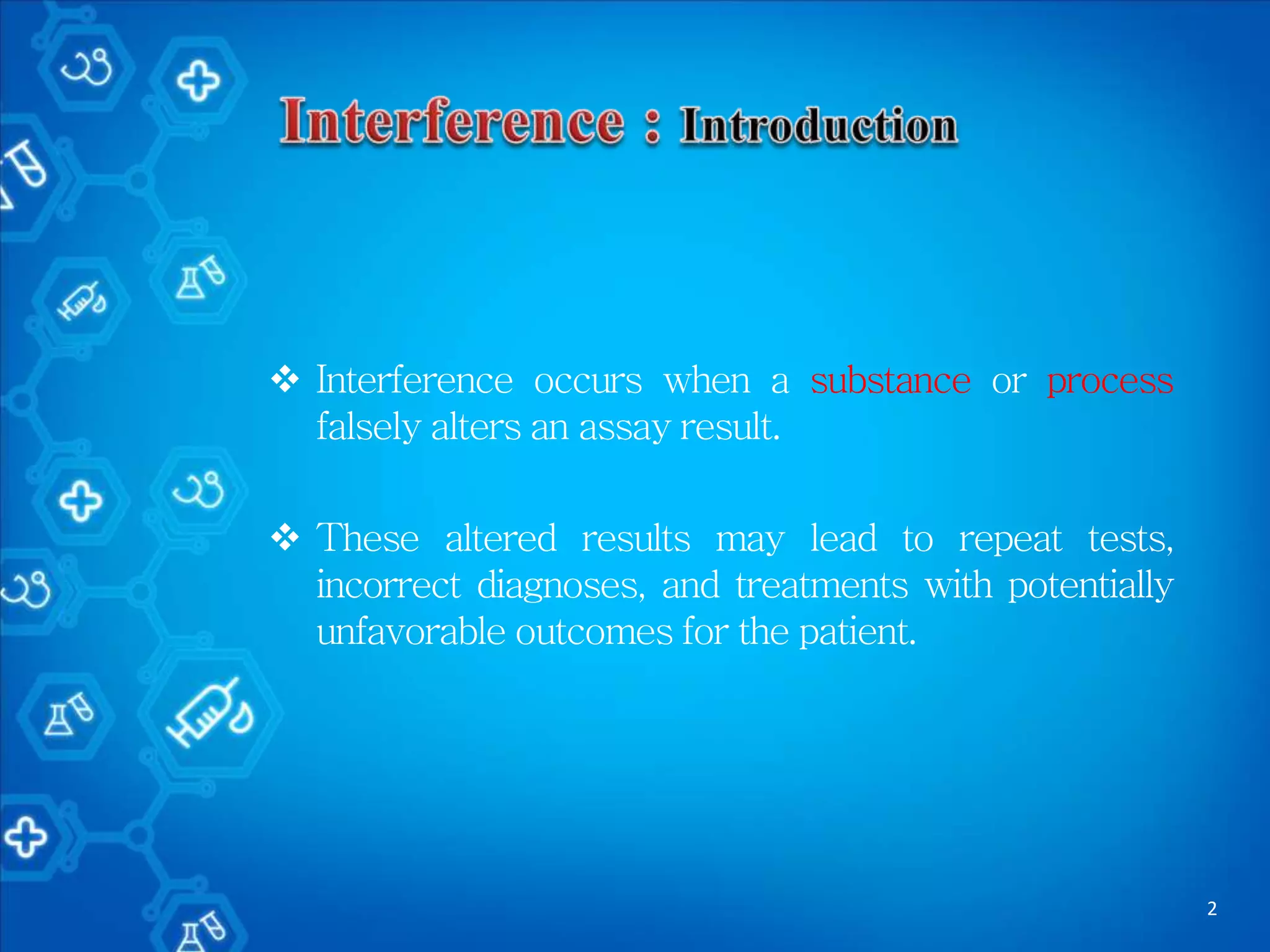 Interference : Introduction

❖ Interference occurs when a substance or process falsely alters an assay result.

❖ These altered results may lead to repeat tests, incorrect diagnoses, and treatments with potentially unfavorable outcomes for the patient.

2